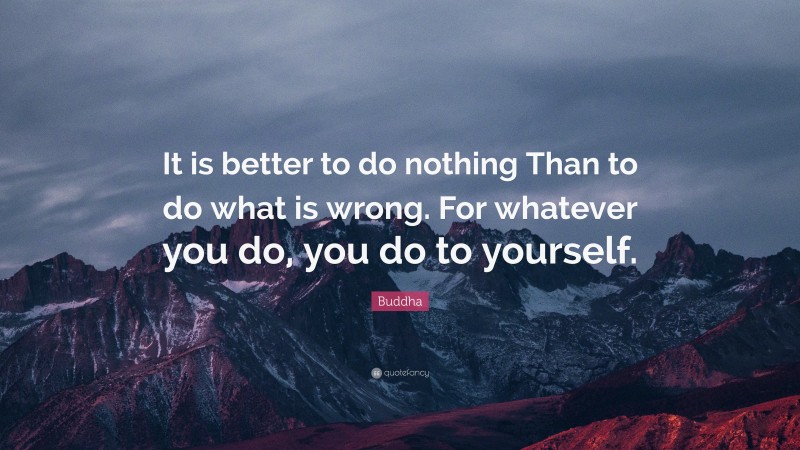 It is better to do nothing Than to do what is wrong. For whatever you do, you do to yourself.

Buddha

quotefancy